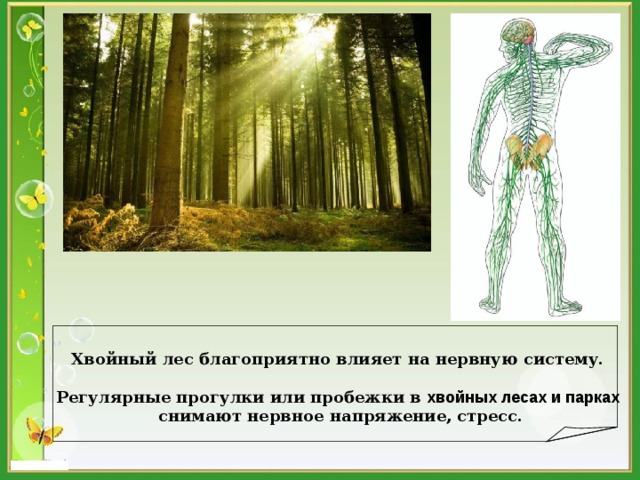 Хвойный лес благоприятно влияет на нервную систему.

Регулярные прогулки или пробежки в хвойных лесах и парках снимают нервное напряжение, стресс.